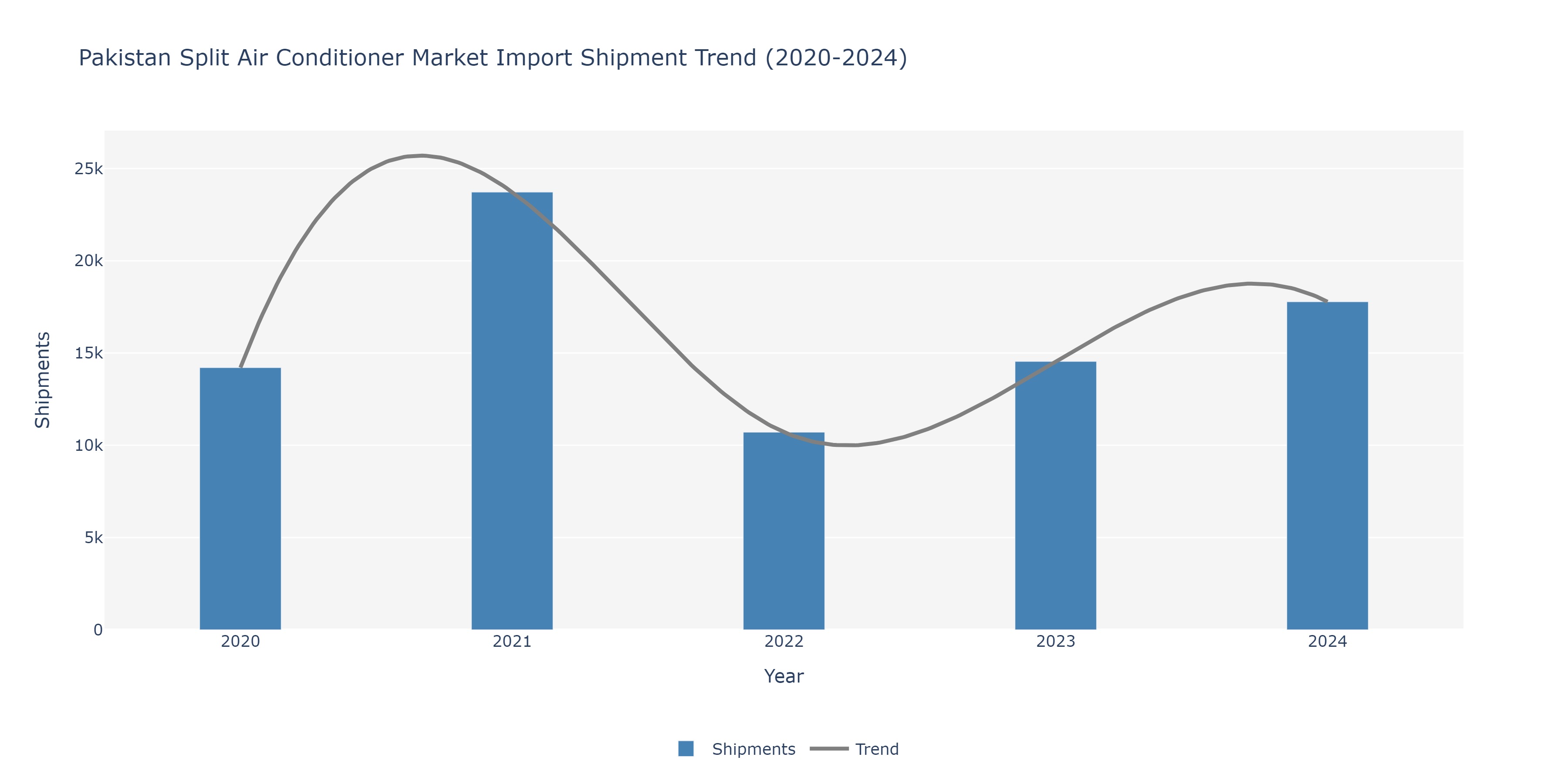 Pakistan Split Air Conditioner Market Import Shipment Trend (2020-2024)

Shipments

25k
20k
15k
10k
5k
0

2020
2021
2022
2023
2024

Year

Shipments
Trend